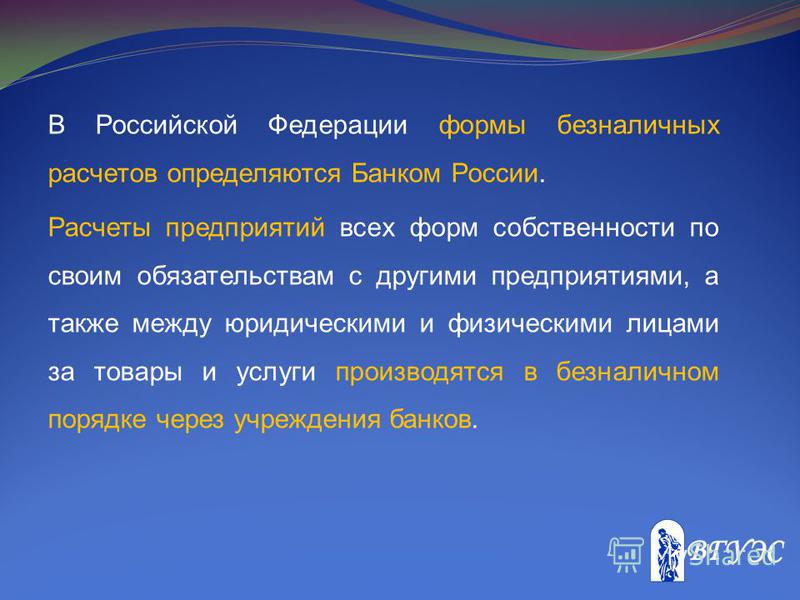 В Российской Федерации формы безналичных расчетов определяются Банком России.

Расчеты предприятий всех форм собственности по своим обязательствам с другими предприятиями, а также между юридическими и физическими лицами за товары и услуги производятся в безналичном порядке через учреждения банков.

ВГУЭС